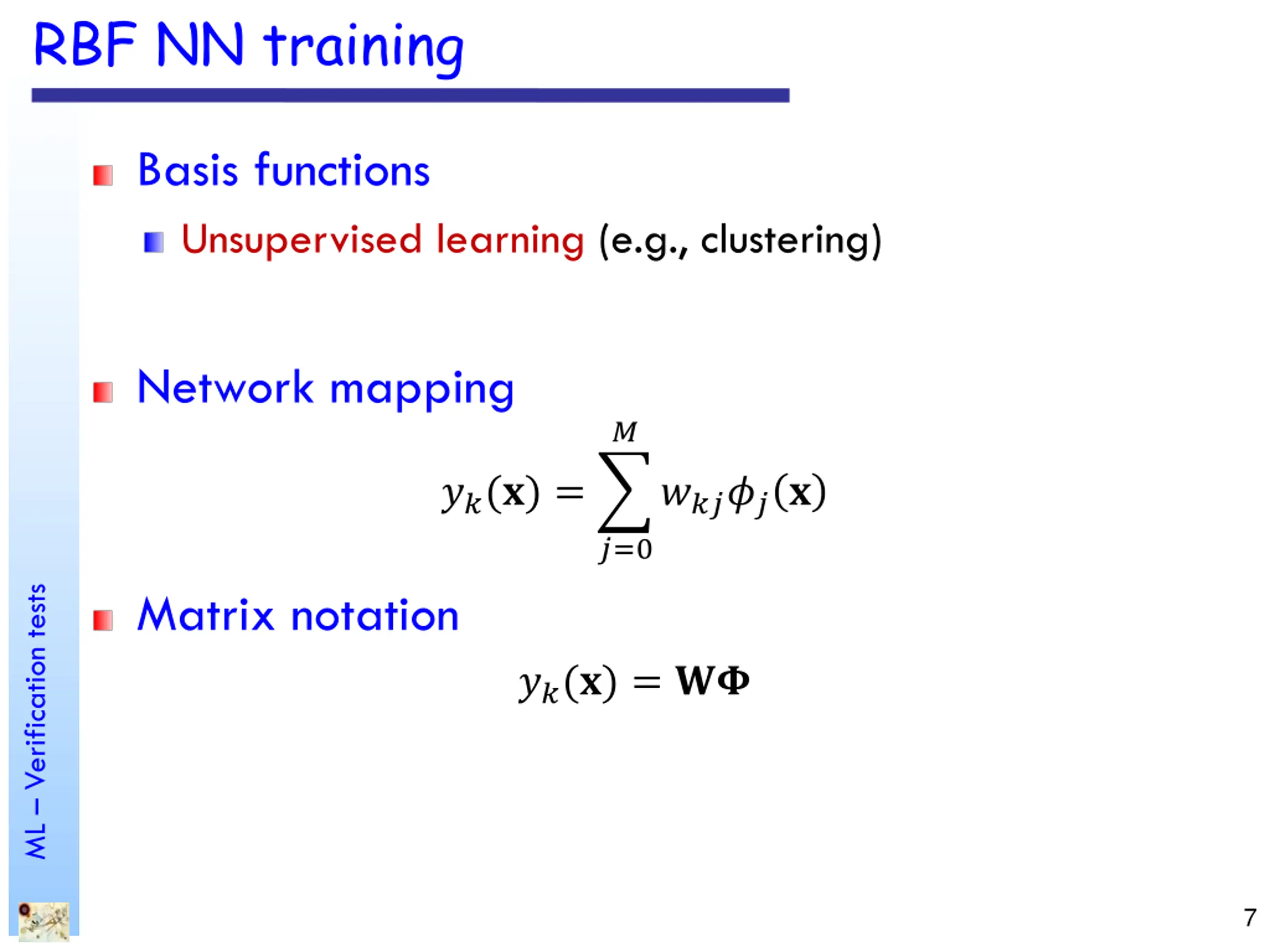 RBF NN training

Basis functions

Unsupervised learning (e.g., clustering)

Network mapping

$y_k(\mathbf{x}) = \sum_{j=0}^{M} w_{kj}\phi_j(\mathbf{x})$

Matrix notation

$y_k(\mathbf{x}) = \mathbf{W\Phi}$

ML – Verification tests

7